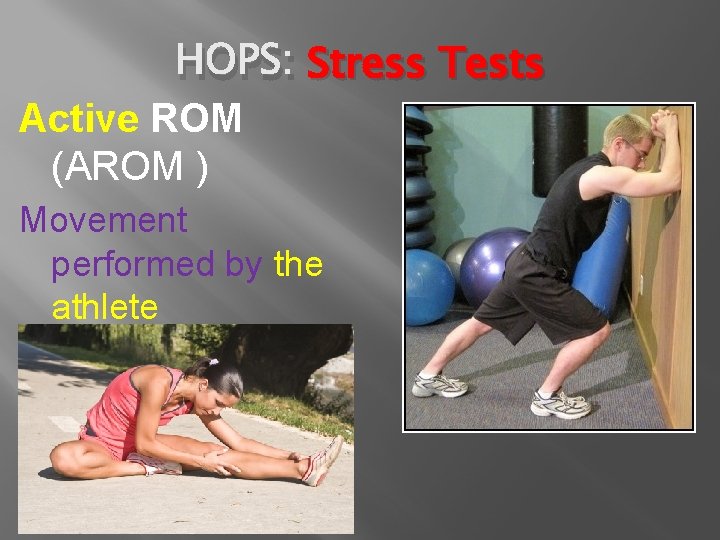 HOPS: Stress Tests

Active ROM (AROM )

Movement performed by the athlete